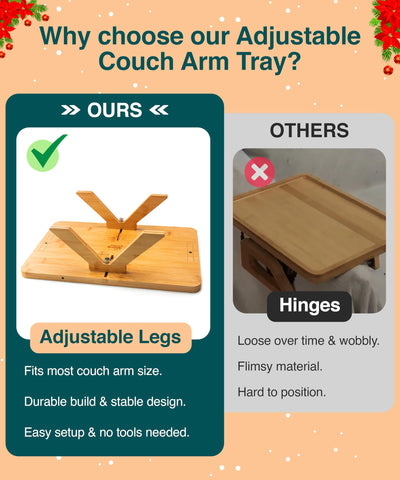 Why choose our Adjustable Couch Arm Tray?

» OURS «

Adjustable Legs

Fits most couch arm size.

Durable build & stable design.

Easy setup & no tools needed.

OTHERS

Hinges

Loose over time & wobbly.

Flimsy material.

Hard to position.